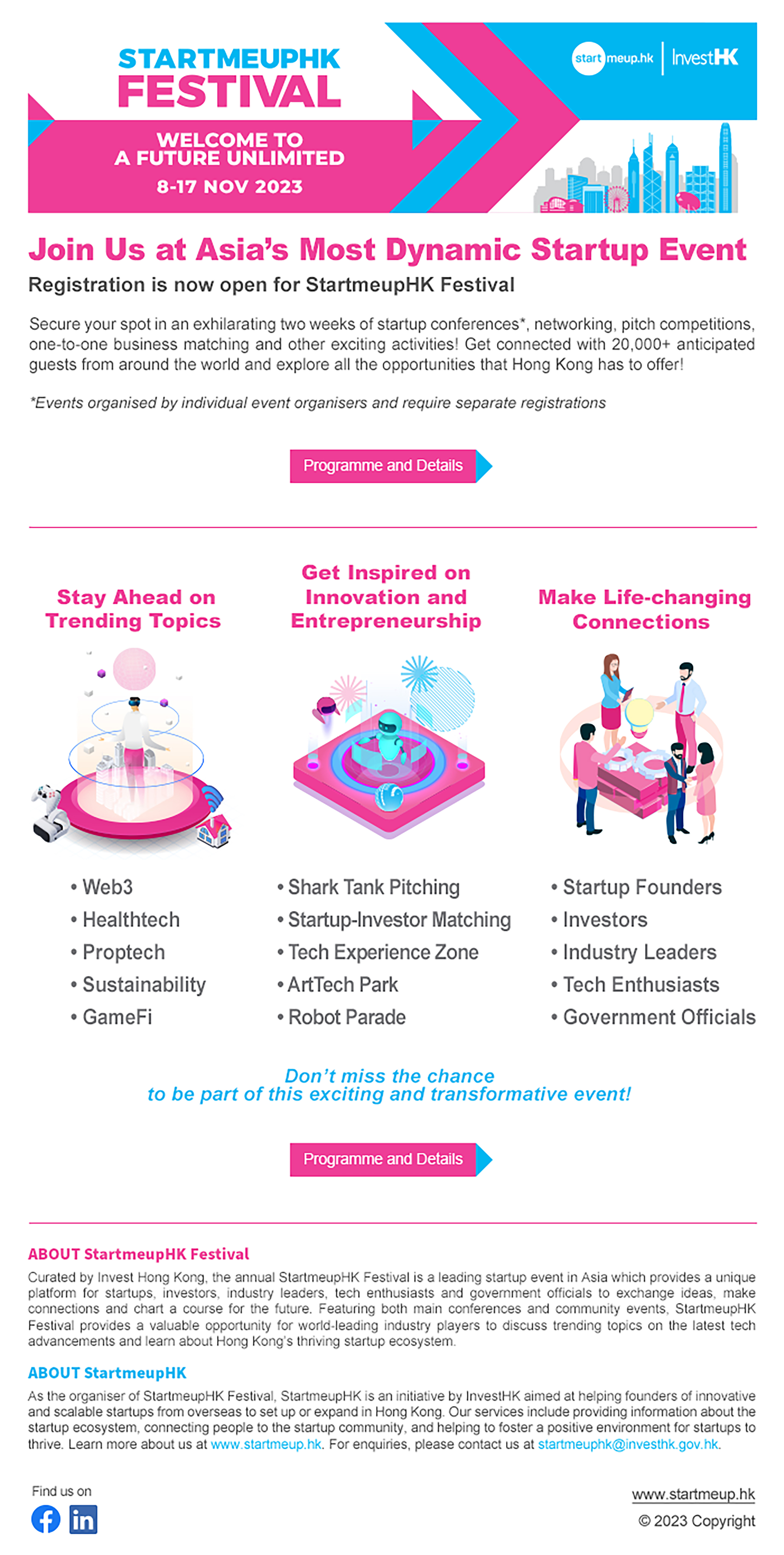 STARTMEUPHK FESTIVAL

WELCOME TO A FUTURE UNLIMITED

8-17 NOV 2023

startmeup.hk | InvestHK

Join Us at Asia's Most Dynamic Startup Event

Registration is now open for StartmeupHK Festival

Secure your spot in an exhilarating two weeks of startup conferences*, networking, pitch competitions, one-to-one business matching and other exciting activities! Get connected with 20,000+ anticipated guests from around the world and explore all the opportunities that Hong Kong has to offer!

*Events organised by individual event organisers and require separate registrations

Programme and Details

Stay Ahead on Trending Topics

• Web3
• Healthtech
• Proptech
• Sustainability
• GameFi

Get Inspired on Innovation and Entrepreneurship

• Shark Tank Pitching
• Startup-Investor Matching
• Tech Experience Zone
• ArtTech Park
• Robot Parade

Make Life-changing Connections

• Startup Founders
• Investors
• Industry Leaders
• Tech Enthusiasts
• Government Officials

Don't miss the chance to be part of this exciting and transformative event!

Programme and Details

ABOUT StartmeupHK Festival

Curated by Invest Hong Kong, the annual StartmeupHK Festival is a leading startup event in Asia which provides a unique platform for startups, investors, industry leaders, tech enthusiasts and government officials to exchange ideas, make connections and chart a course for the future. Featuring both main conferences and community events, StartmeupHK Festival provides a valuable opportunity for world-leading industry players to discuss trending topics on the latest tech advancements and learn about Hong Kong's thriving startup ecosystem.

ABOUT StartmeupHK

As the organiser of StartmeupHK Festival, StartmeupHK is an initiative by InvestHK aimed at helping founders of innovative and scalable startups from overseas to set up or expand in Hong Kong. Our services include providing information about the startup ecosystem, connecting people to the startup community, and helping to foster a positive environment for startups to thrive. Learn more about us at www.startmeup.hk. For enquiries, please contact us at startmeuphk@investhk.gov.hk.

Find us on

www.startmeup.hk

© 2023 Copyright